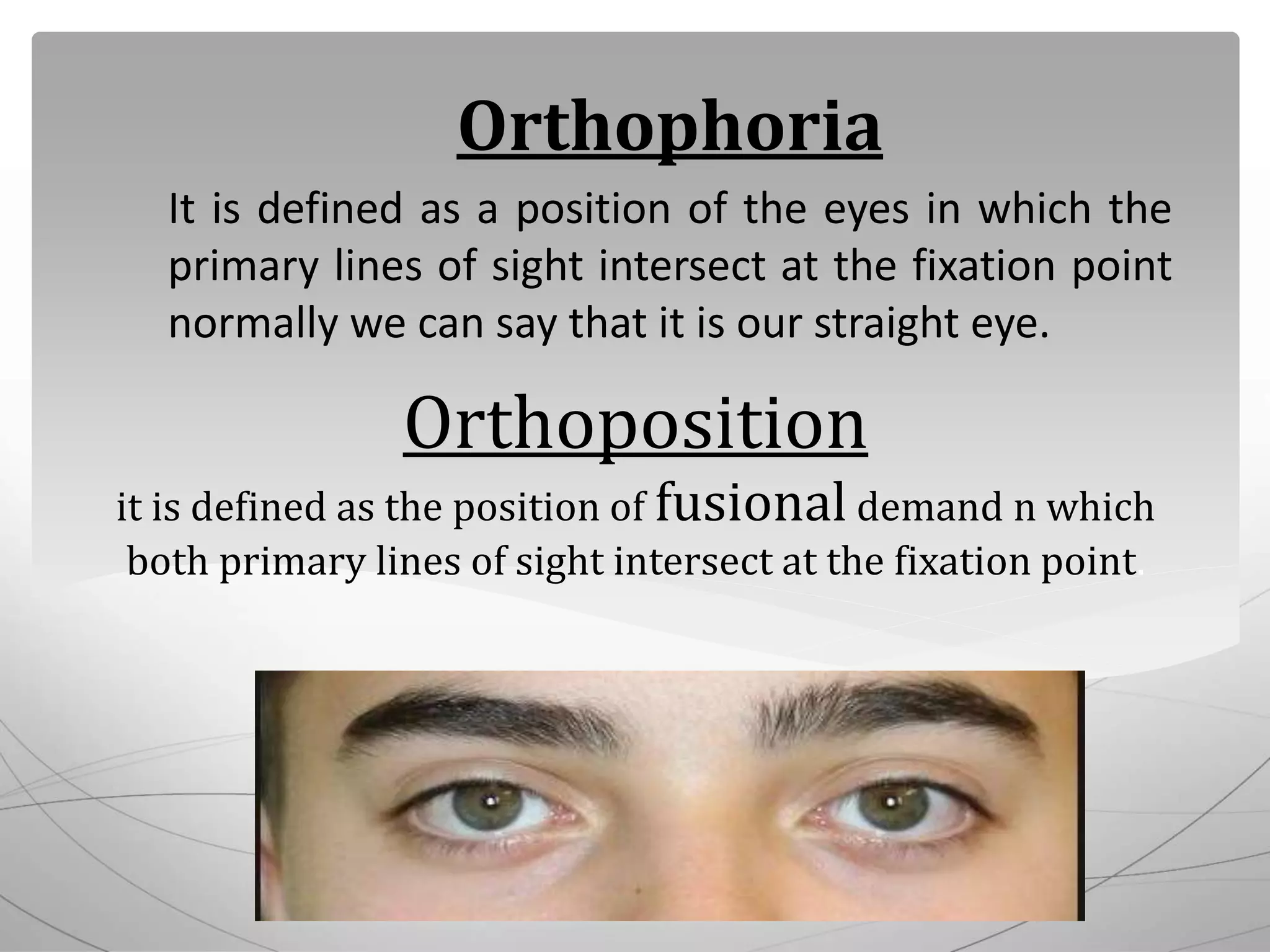 Orthophoria

It is defined as a position of the eyes in which the primary lines of sight intersect at the fixation point normally we can say that it is our straight eye.

Orthoposition

it is defined as the position of fusional demand n which both primary lines of sight intersect at the fixation point.